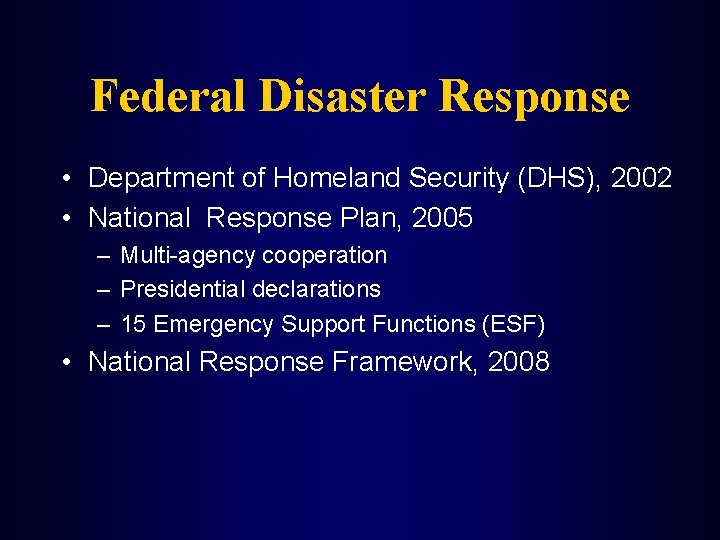 Federal Disaster Response

• Department of Homeland Security (DHS), 2002
• National Response Plan, 2005
 – Multi-agency cooperation
 – Presidential declarations
 – 15 Emergency Support Functions (ESF)
• National Response Framework, 2008